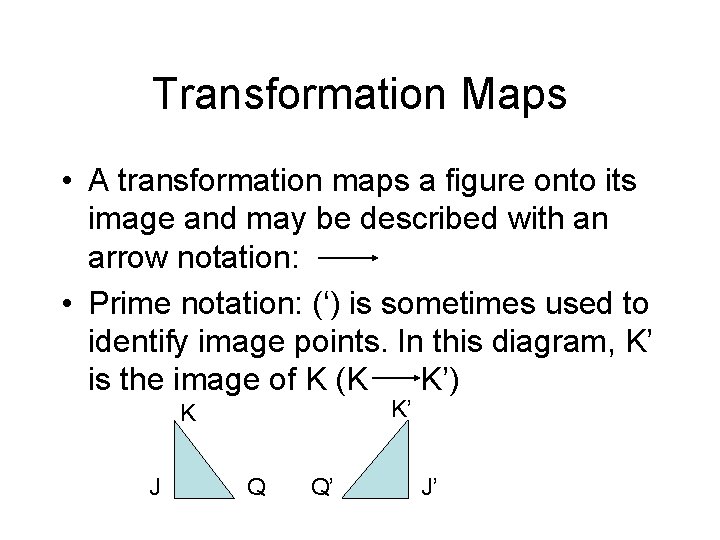 Transformation Maps

• A transformation maps a figure onto its image and may be described with an arrow notation: $\longrightarrow$

• Prime notation: (‘) is sometimes used to identify image points. In this diagram, K’ is the image of K (K $\longrightarrow$ K’)

K

J

Q

K’

Q’

J’